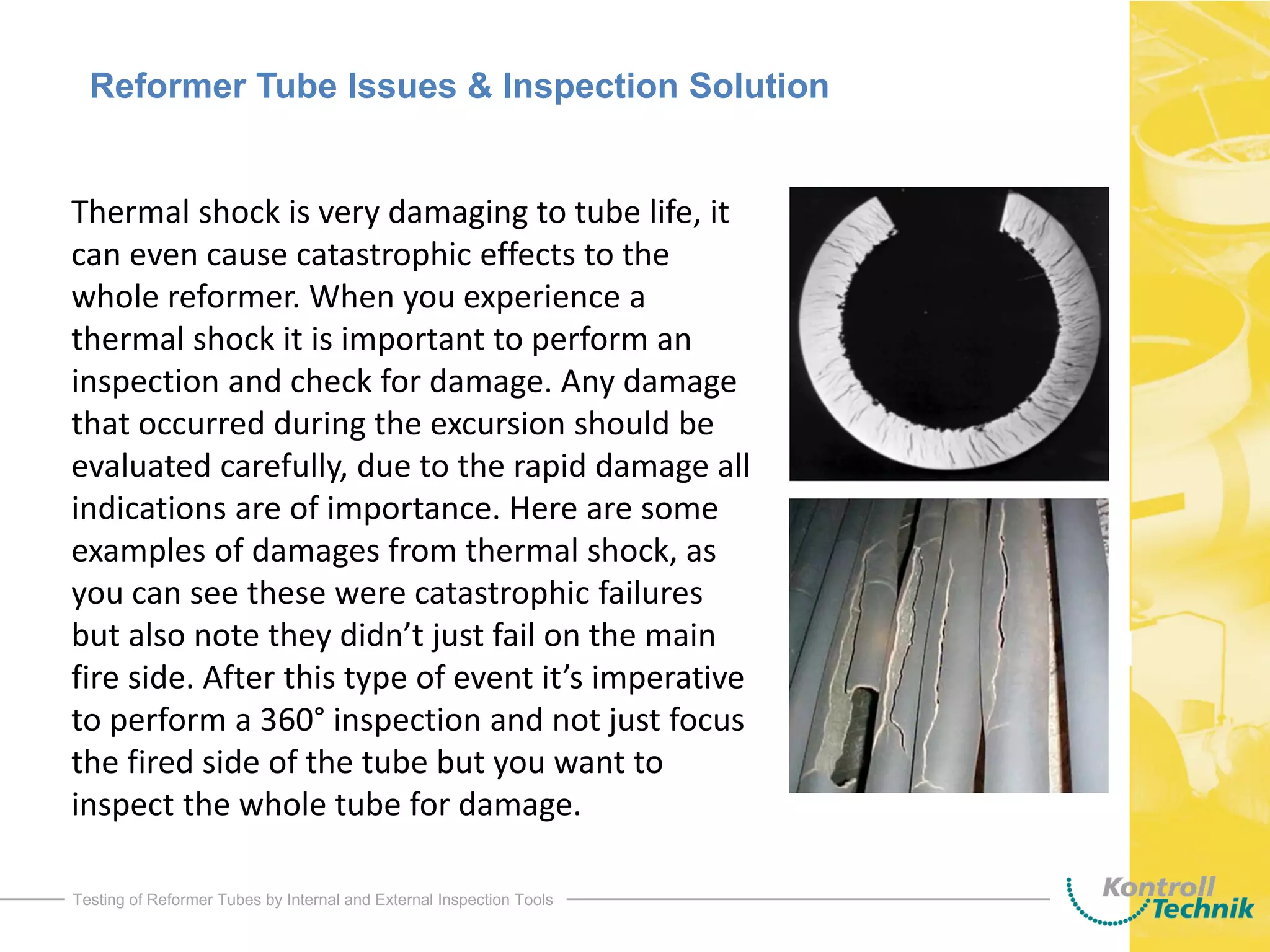 Reformer Tube Issues & Inspection Solution

Thermal shock is very damaging to tube life, it can even cause catastrophic effects to the whole reformer. When you experience a thermal shock it is important to perform an inspection and check for damage. Any damage that occurred during the excursion should be evaluated carefully, due to the rapid damage all indications are of importance. Here are some examples of damages from thermal shock, as you can see these were catastrophic failures but also note they didn't just fail on the main fire side. After this type of event it's imperative to perform a 360° inspection and not just focus the fired side of the tube but you want to inspect the whole tube for damage.

Testing of Reformer Tubes by Internal and External Inspection Tools

Kontroll Technik